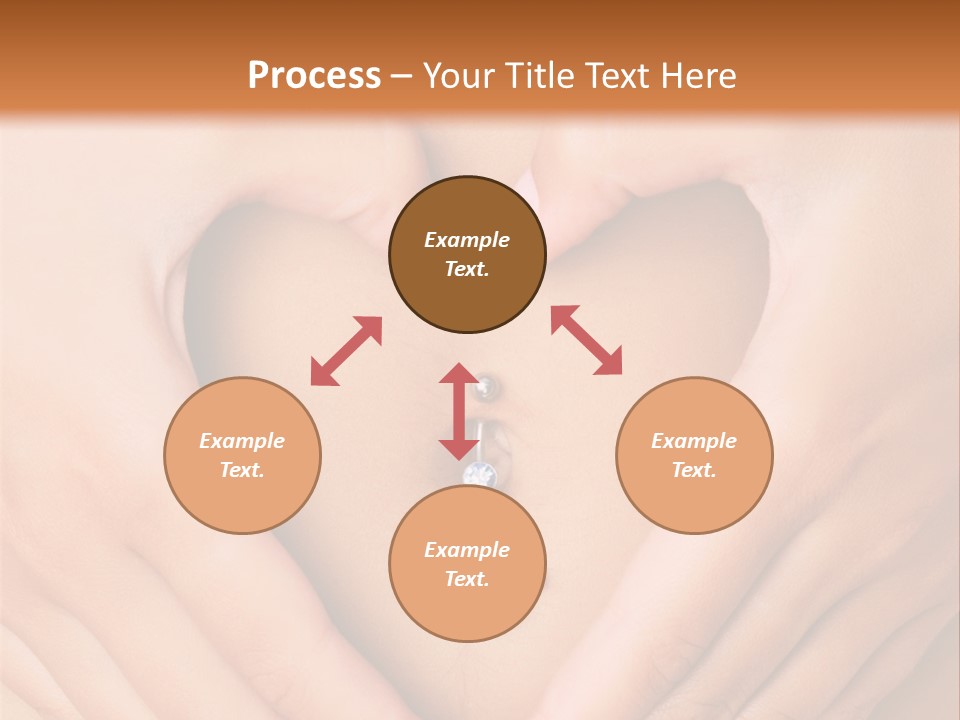 Process – Your Title Text Here

Example Text.

Example Text.

Example Text.

Example Text.